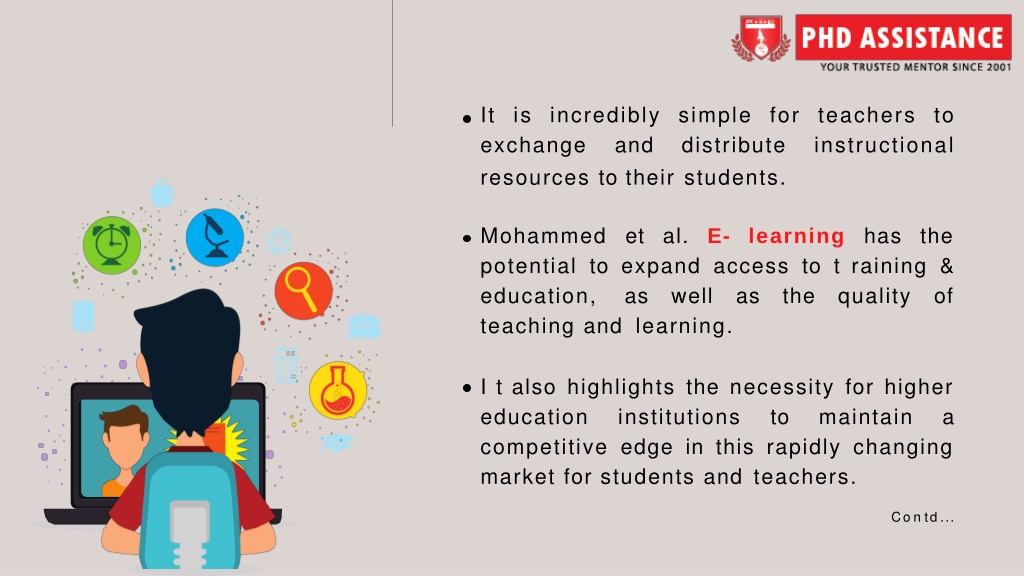 PHD ASSISTANCE
YOUR TRUSTED MENTOR SINCE 2001

• It is incredibly simple for teachers to exchange and distribute instructional resources to their students.

• Mohammed et al. E- learning has the potential to expand access to t raining & education, as well as the quality of teaching and learning.

• I t also highlights the necessity for higher education institutions to maintain a competitive edge in this rapidly changing market for students and teachers.

Contd...